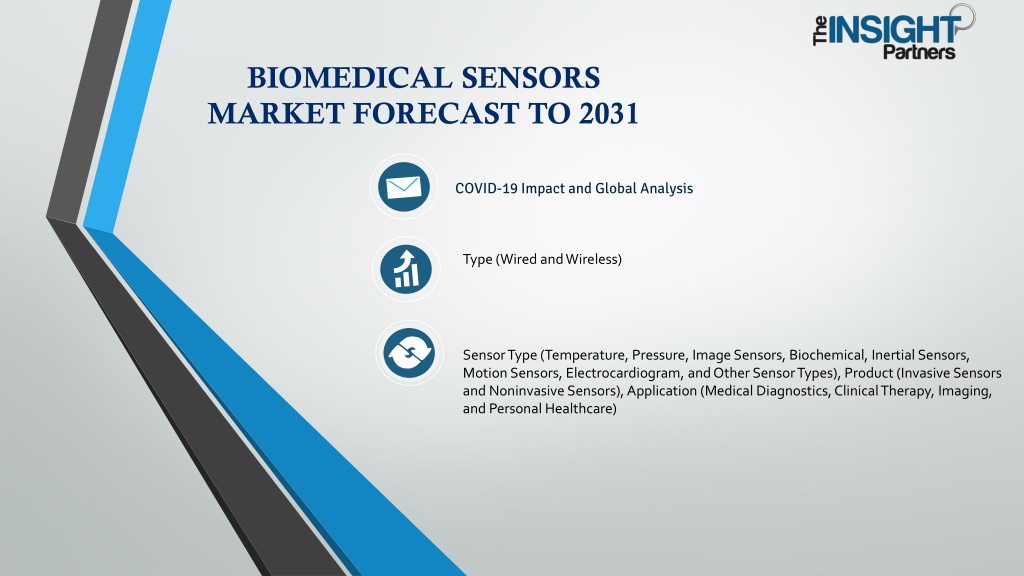 The INSIGHT Partners

BIOMEDICAL SENSORS MARKET FORECAST TO 2031

COVID-19 Impact and Global Analysis

Type (Wired and Wireless)

Sensor Type (Temperature, Pressure, Image Sensors, Biochemical, Inertial Sensors, Motion Sensors, Electrocardiogram, and Other Sensor Types), Product (Invasive Sensors and Noninvasive Sensors), Application (Medical Diagnostics, Clinical Therapy, Imaging, and Personal Healthcare)